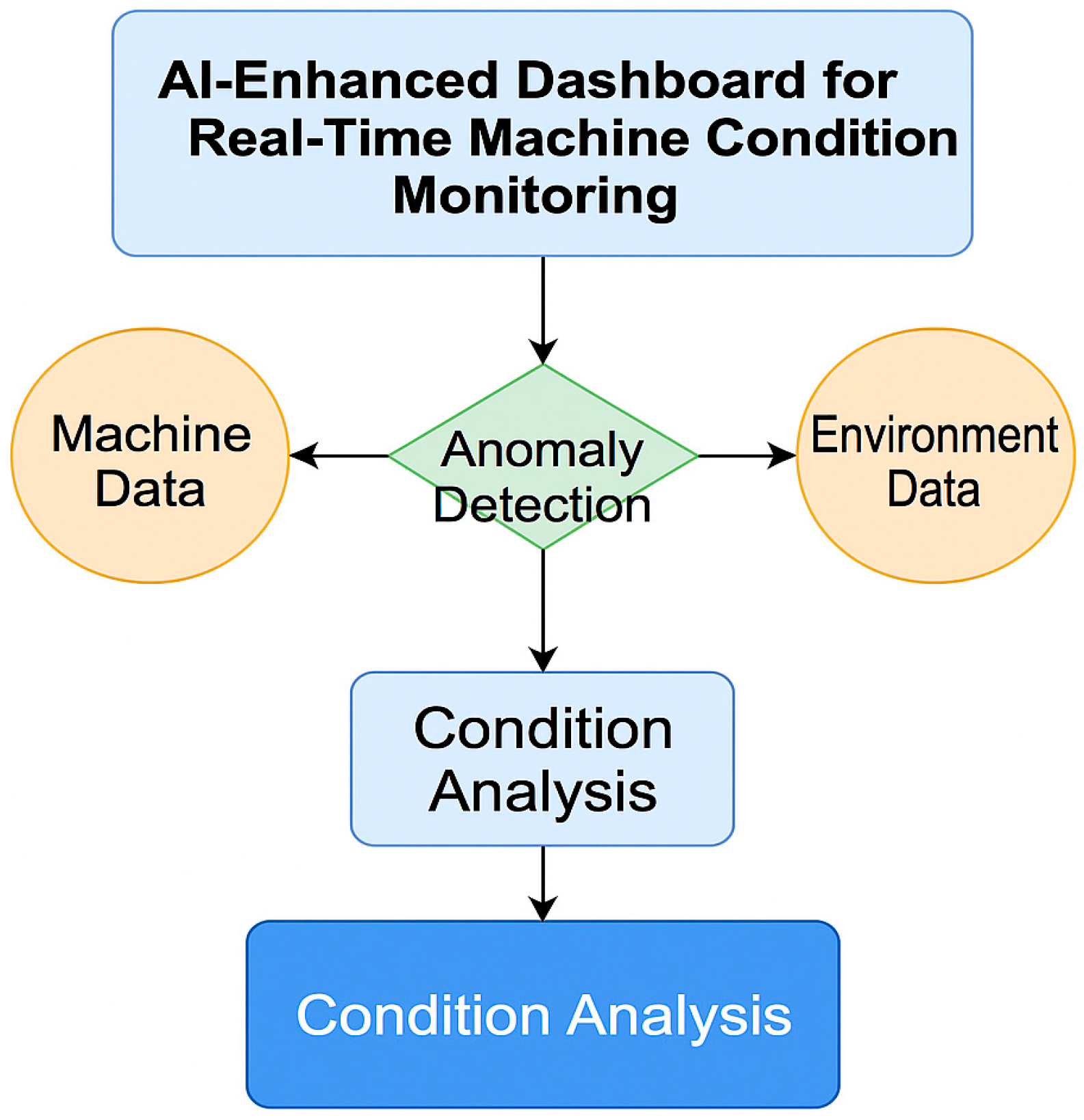 AI-Enhanced Dashboard for Real-Time Machine Condition Monitoring

Machine Data

Anomaly Detection

Environment Data

Condition Analysis

Condition Analysis